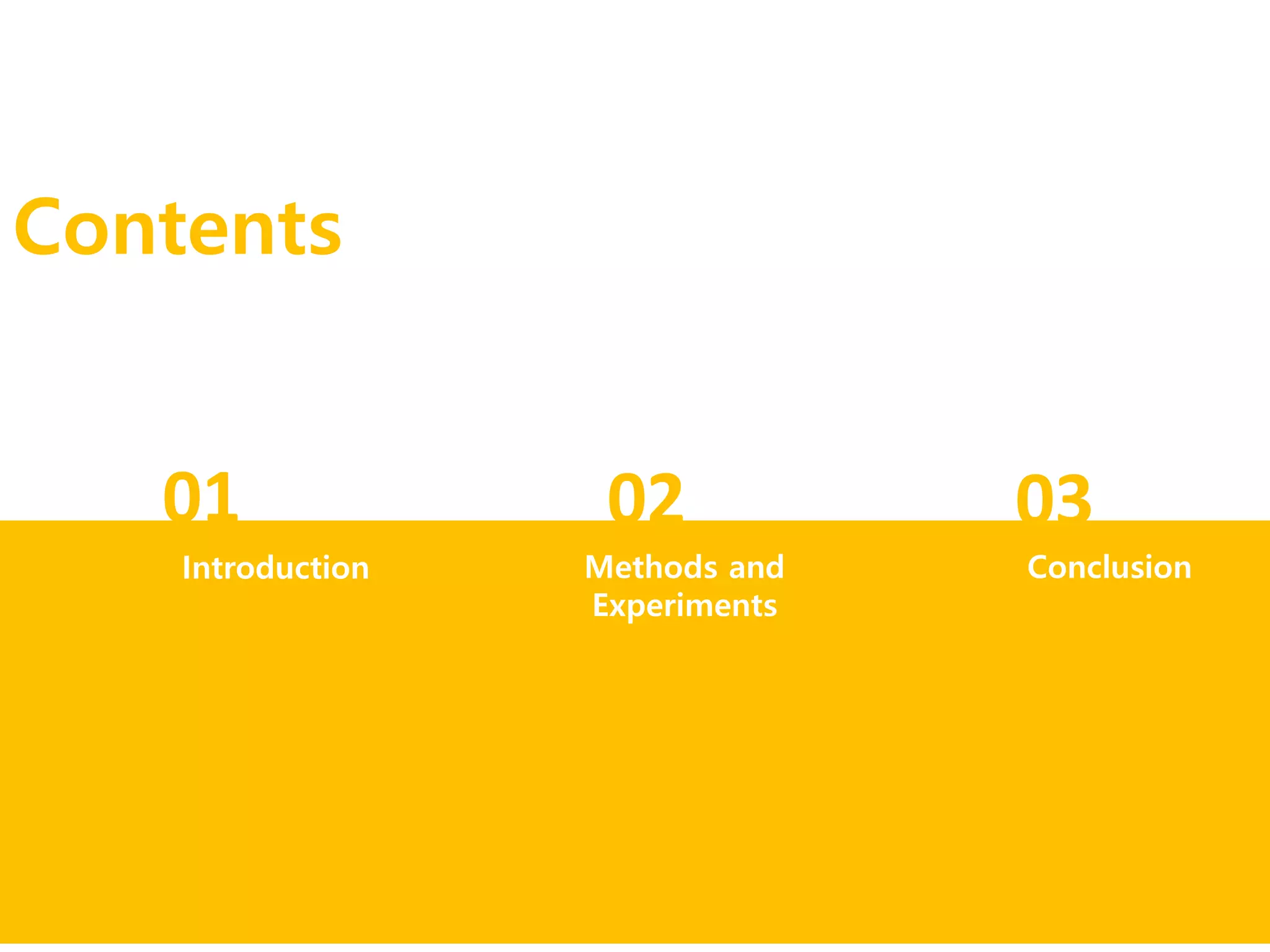 Contents

01

Introduction

02

Methods and Experiments

03

Conclusion